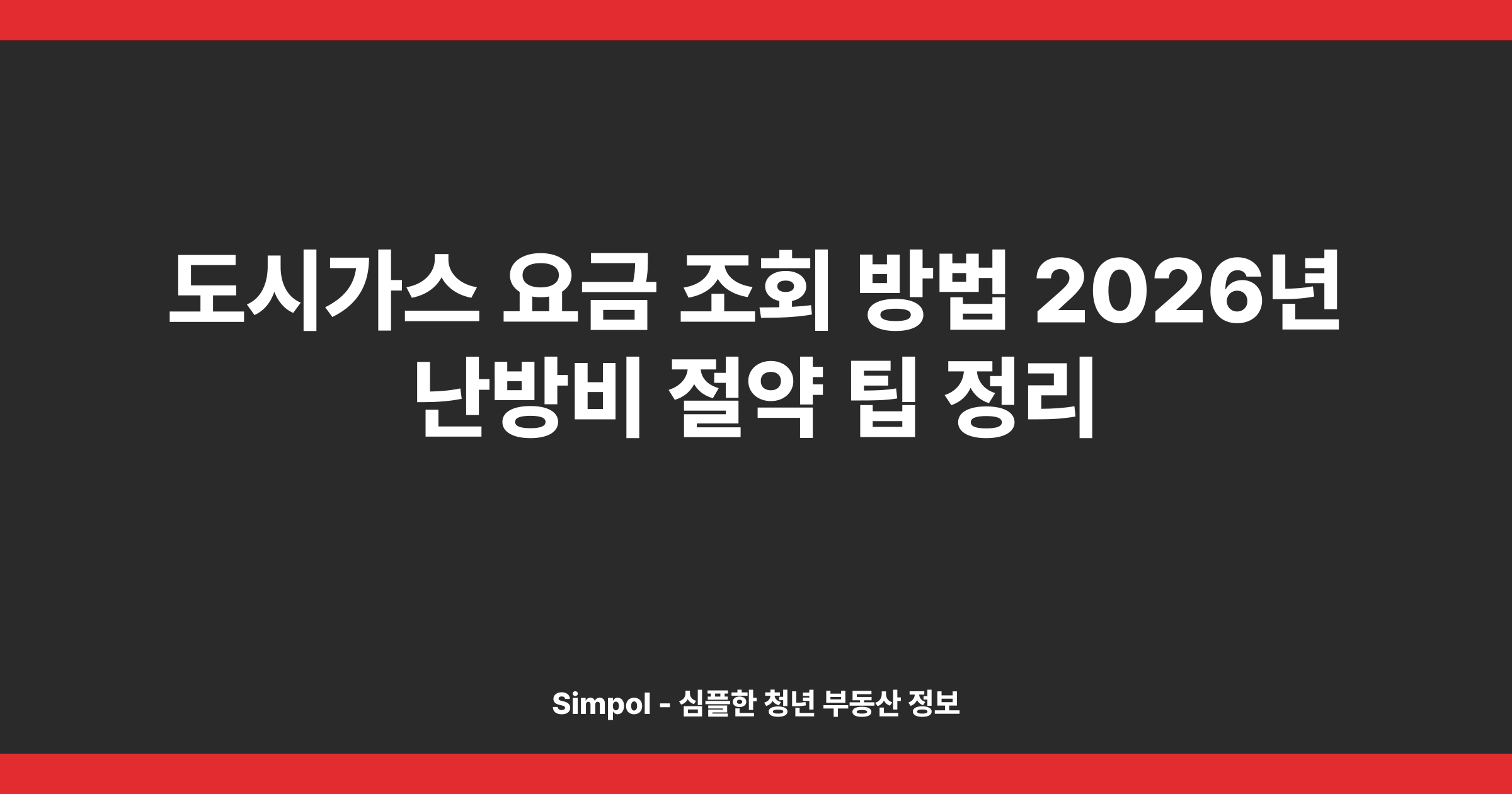 도시가스 요금 조회 방법 2026년 난방비 절약 팁 정리

Simpol - 심플한 청년 부동산 정보